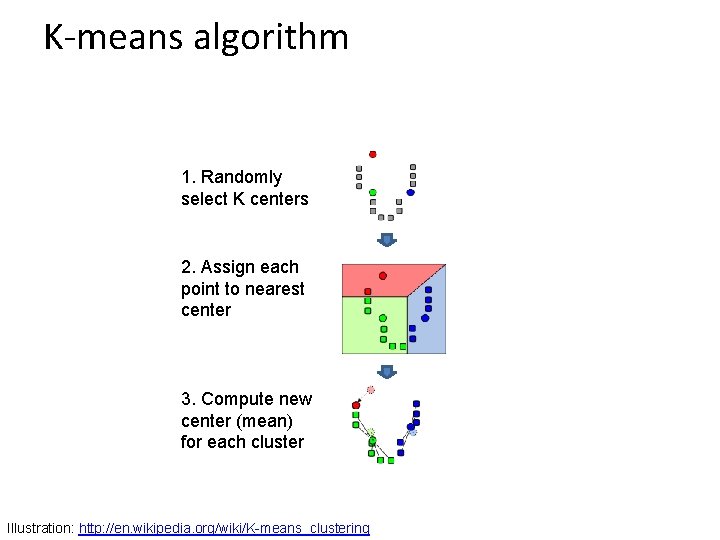 K-means algorithm

1. Randomly select K centers

2. Assign each point to nearest center

3. Compute new center (mean) for each cluster

Illustration: http://en.wikipedia.org/wiki/K-means_clustering